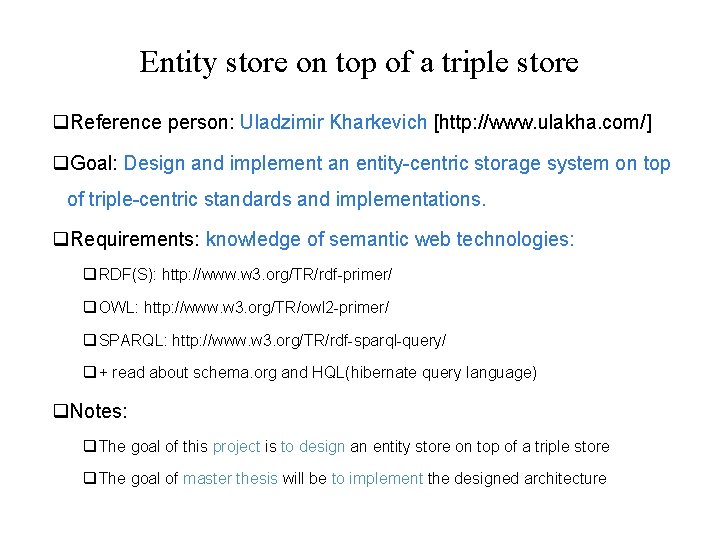 Entity store on top of a triple store

❑Reference person: Uladzimir Kharkevich [http://www.ulakha.com/]

❑Goal: Design and implement an entity-centric storage system on top of triple-centric standards and implementations.

❑Requirements: knowledge of semantic web technologies:

❑RDF(S): http://www.w3.org/TR/rdf-primer/

❑OWL: http://www.w3.org/TR/owl2-primer/

❑SPARQL: http://www.w3.org/TR/rdf-sparql-query/

❑+ read about schema.org and HQL(hibernate query language)

❑Notes:

❑The goal of this project is to design an entity store on top of a triple store

❑The goal of master thesis will be to implement the designed architecture